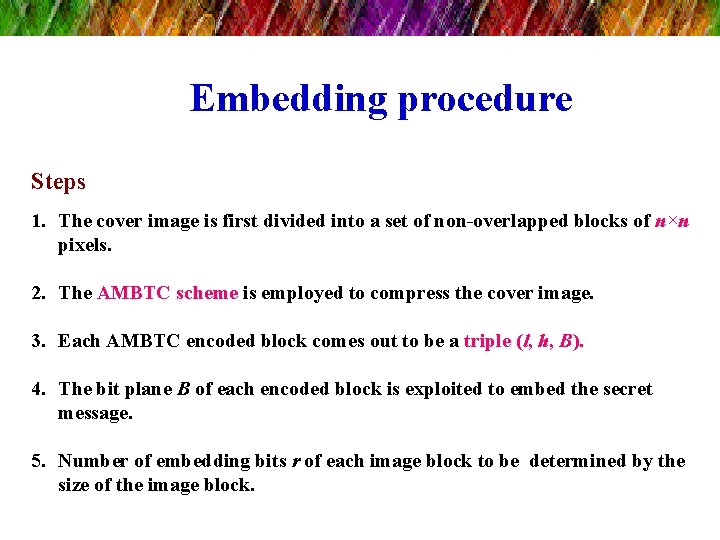 Embedding procedure

Steps

1. The cover image is first divided into a set of non-overlapped blocks of $n \times n$ pixels.

2. The AMBTC scheme is employed to compress the cover image.

3. Each AMBTC encoded block comes out to be a triple ($l$, $h$, $B$).

4. The bit plane $B$ of each encoded block is exploited to embed the secret message.

5. Number of embedding bits $r$ of each image block to be determined by the size of the image block.